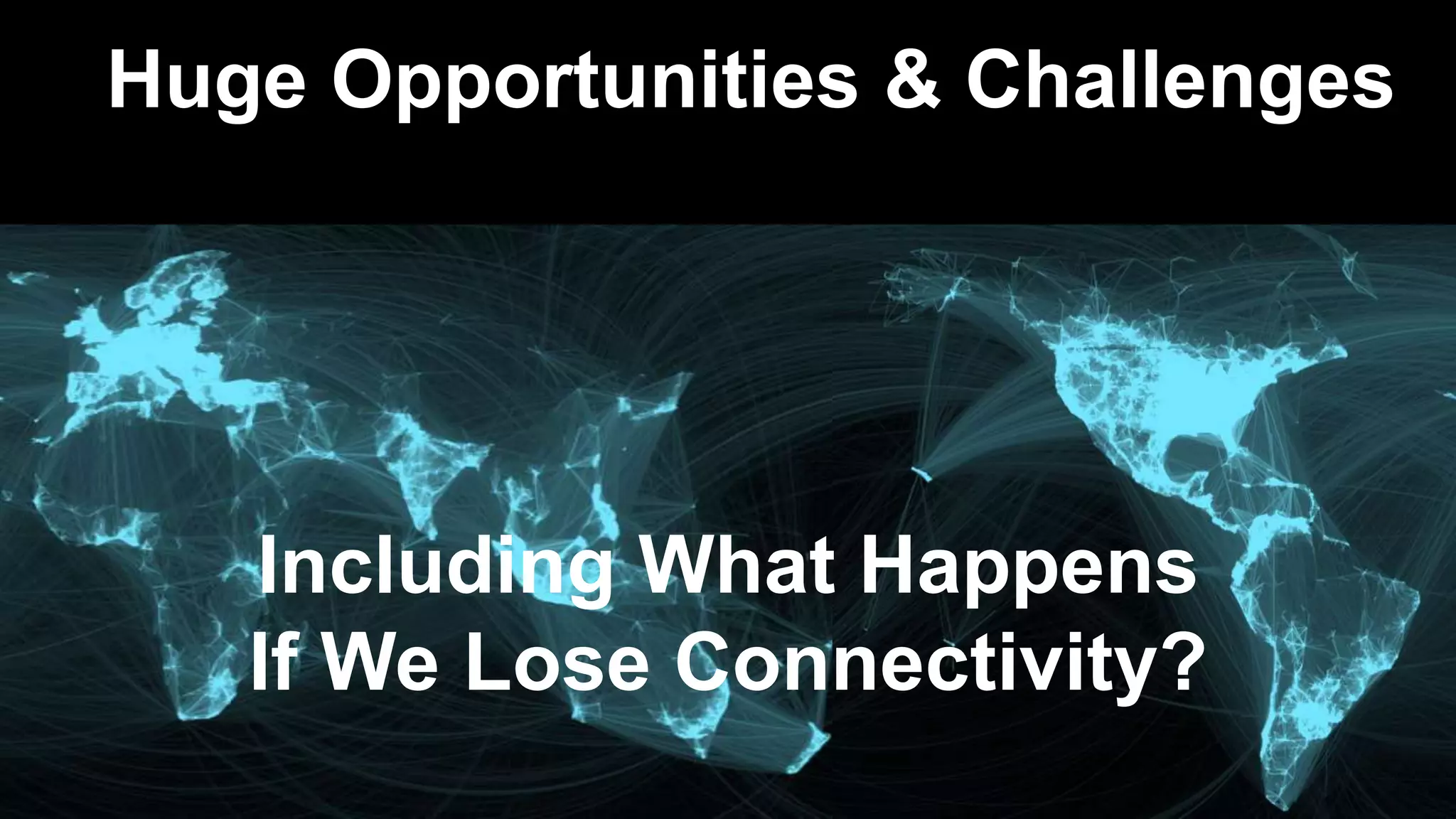 Huge Opportunities & Challenges

Including What Happens
If We Lose Connectivity?